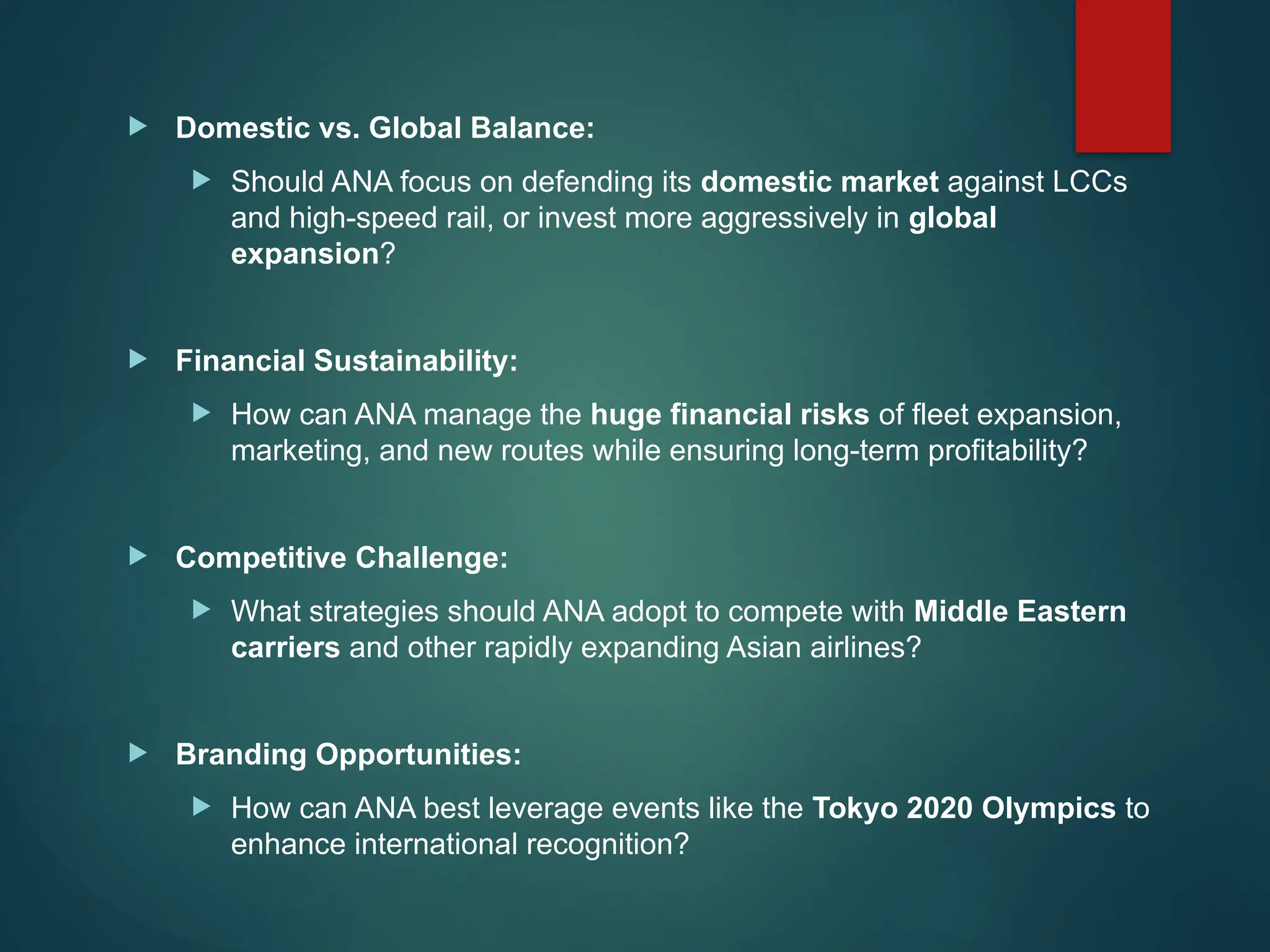 Domestic vs. Global Balance:

Should ANA focus on defending its domestic market against LCCs and high-speed rail, or invest more aggressively in global expansion?

Financial Sustainability:

How can ANA manage the huge financial risks of fleet expansion, marketing, and new routes while ensuring long-term profitability?

Competitive Challenge:

What strategies should ANA adopt to compete with Middle Eastern carriers and other rapidly expanding Asian airlines?

Branding Opportunities:

How can ANA best leverage events like the Tokyo 2020 Olympics to enhance international recognition?